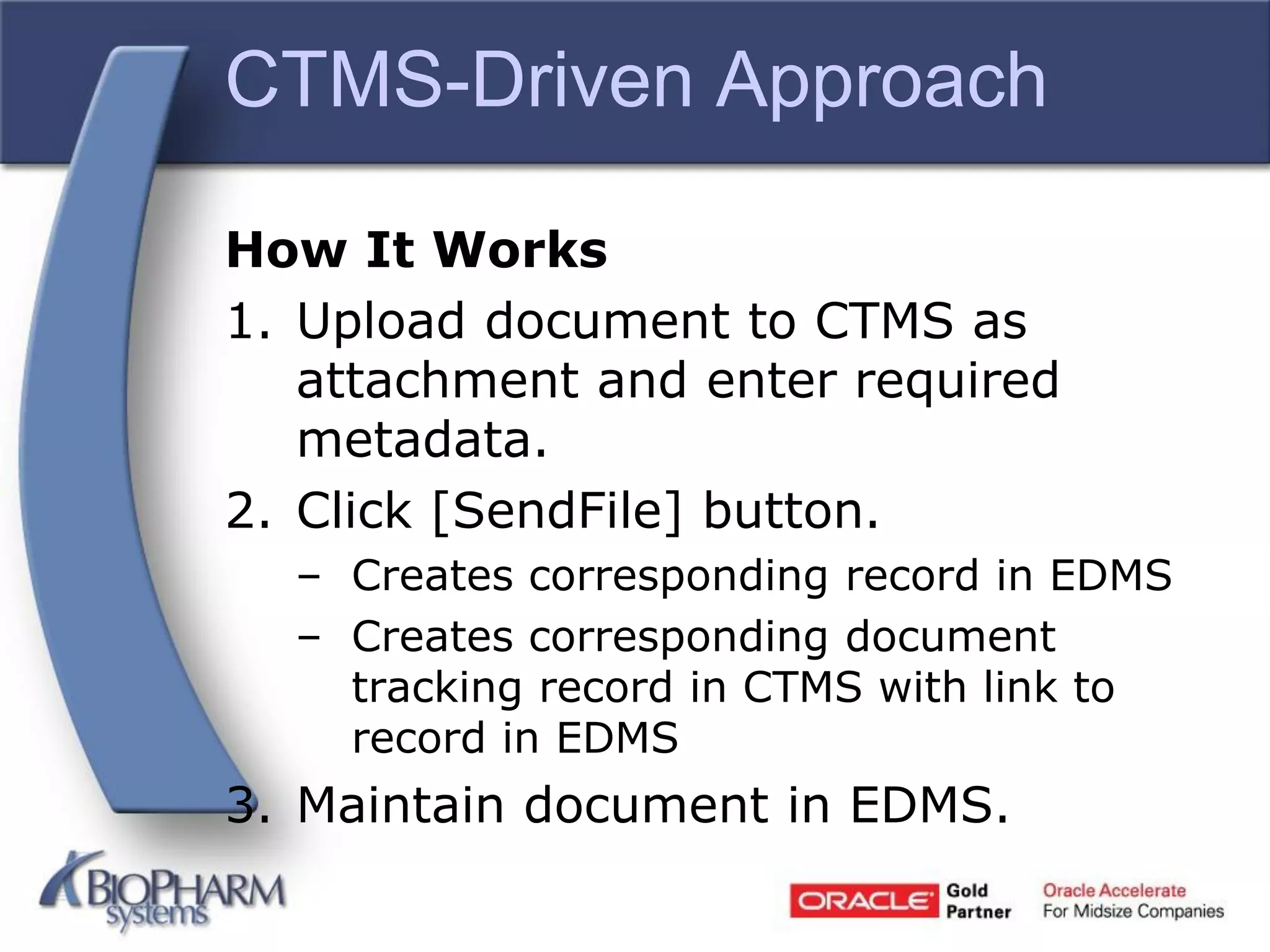 CTMS-Driven Approach

How It Works

1. Upload document to CTMS as attachment and enter required metadata.
2. Click [SendFile] button.
   – Creates corresponding record in EDMS
   – Creates corresponding document tracking record in CTMS with link to record in EDMS
3. Maintain document in EDMS.

BIOPHARM systems

ORACLE Gold Partner

Oracle Accelerate For Midsize Companies